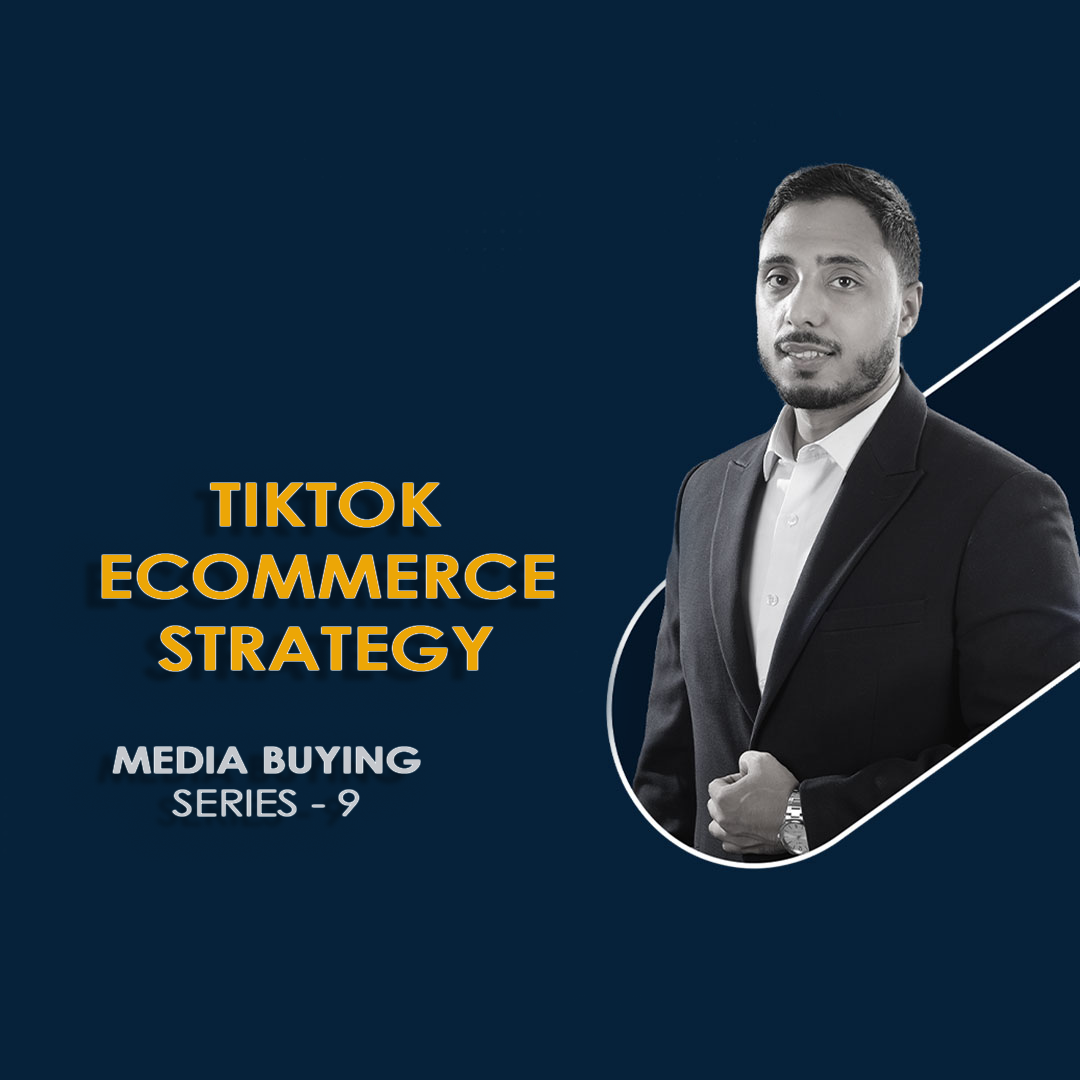 TIKTOK ECOMMERCE STRATEGY

MEDIA BUYING
SERIES - 9